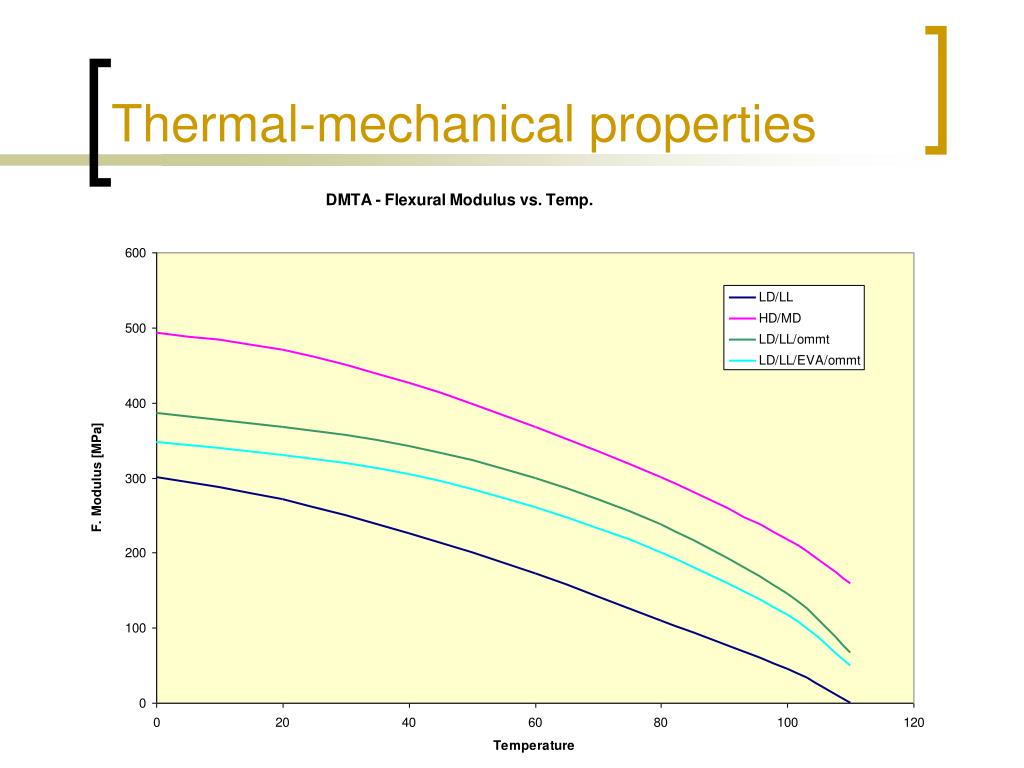 Thermal-mechanical properties

DMTA - Flexural Modulus vs. Temp.

F. Modulus [MPa]

600
500
400
300
200
100
0

0 20 40 60 80 100 120

Temperature

LD/LL
HD/MD
LD/LL/ommt
LD/LL/EVA/ommt